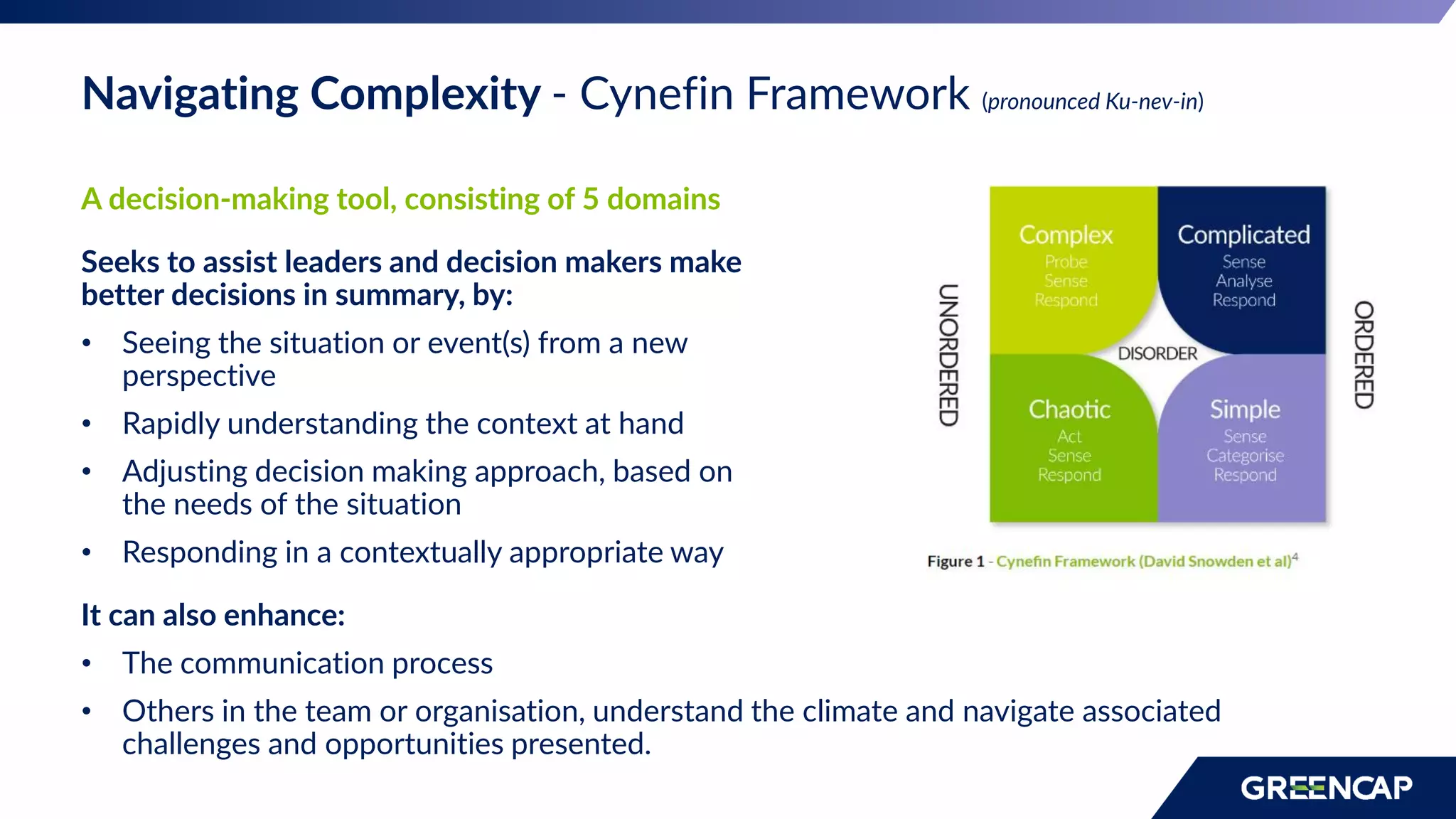 Navigating Complexity - Cynefin Framework (pronounced Ku-nev-in)

A decision-making tool, consisting of 5 domains

Seeks to assist leaders and decision makers make better decisions in summary, by:

• Seeing the situation or event(s) from a new perspective
• Rapidly understanding the context at hand
• Adjusting decision making approach, based on the needs of the situation
• Responding in a contextually appropriate way

It can also enhance:

• The communication process
• Others in the team or organisation, understand the climate and navigate associated challenges and opportunities presented.

UNORDERED

Complex
Probe
Sense
Respond

Complicated
Sense
Analyse
Respond

DISORDER

Chaotic
Act
Sense
Respond

Simple
Sense
Categorise
Respond

ORDERED

Figure 1 - Cynefin Framework (David Snowden et al)$^4$

GREENCAP